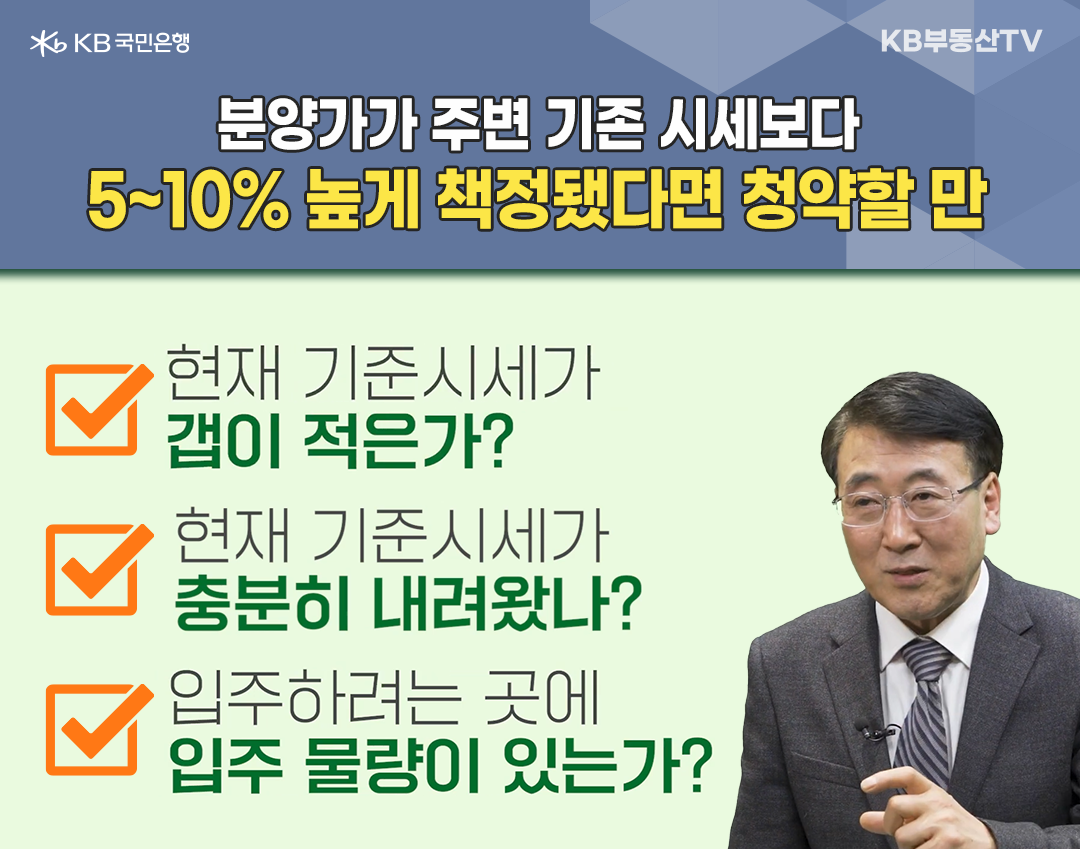 KB 국민은행

KB부동산TV

분양가가 주변 기존 시세보다
5~10% 높게 책정됐다면 청약할 만

현재 기준시세가
갭이 적은가?

현재 기준시세가
충분히 내려왔나?

입주하려는 곳에
입주 물량이 있는가?